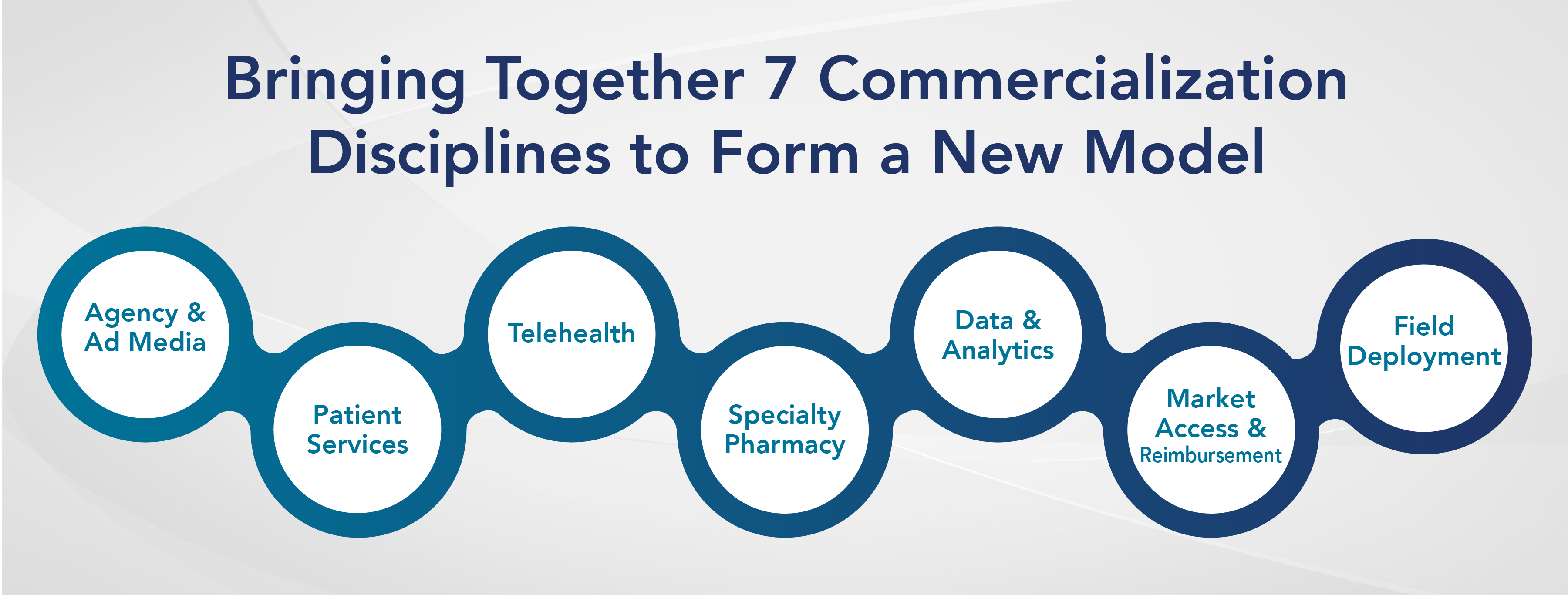 Bringing Together 7 Commercialization Disciplines to Form a New Model

Agency & Ad Media

Patient Services

Telehealth

Specialty Pharmacy

Data & Analytics

Market Access & Reimbursement

Field Deployment